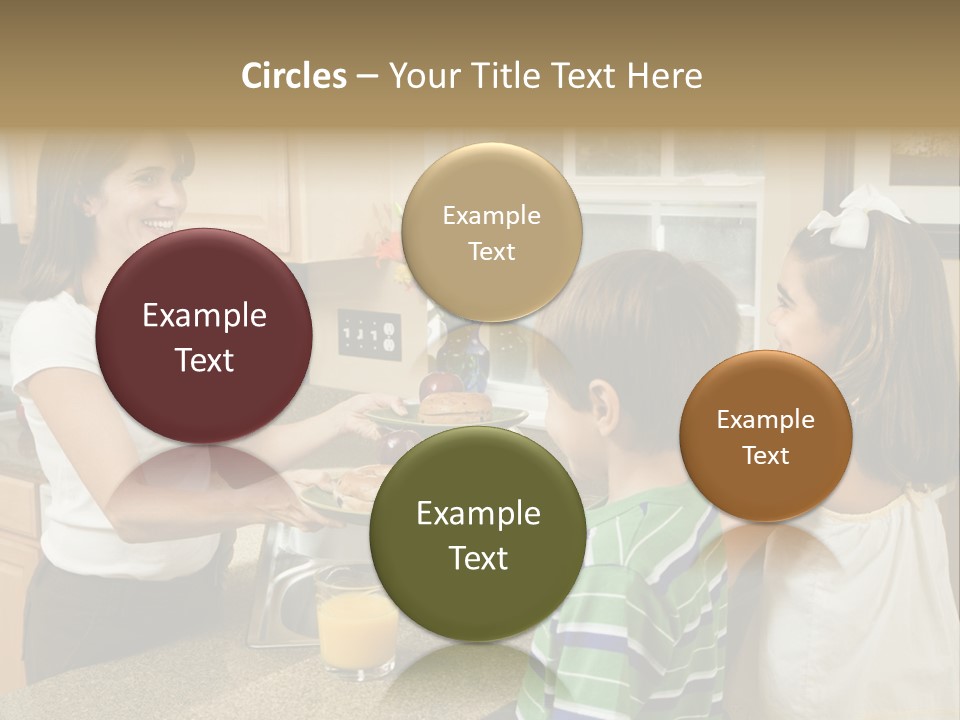 Circles – Your Title Text Here

Example Text

Example Text

Example Text

Example Text